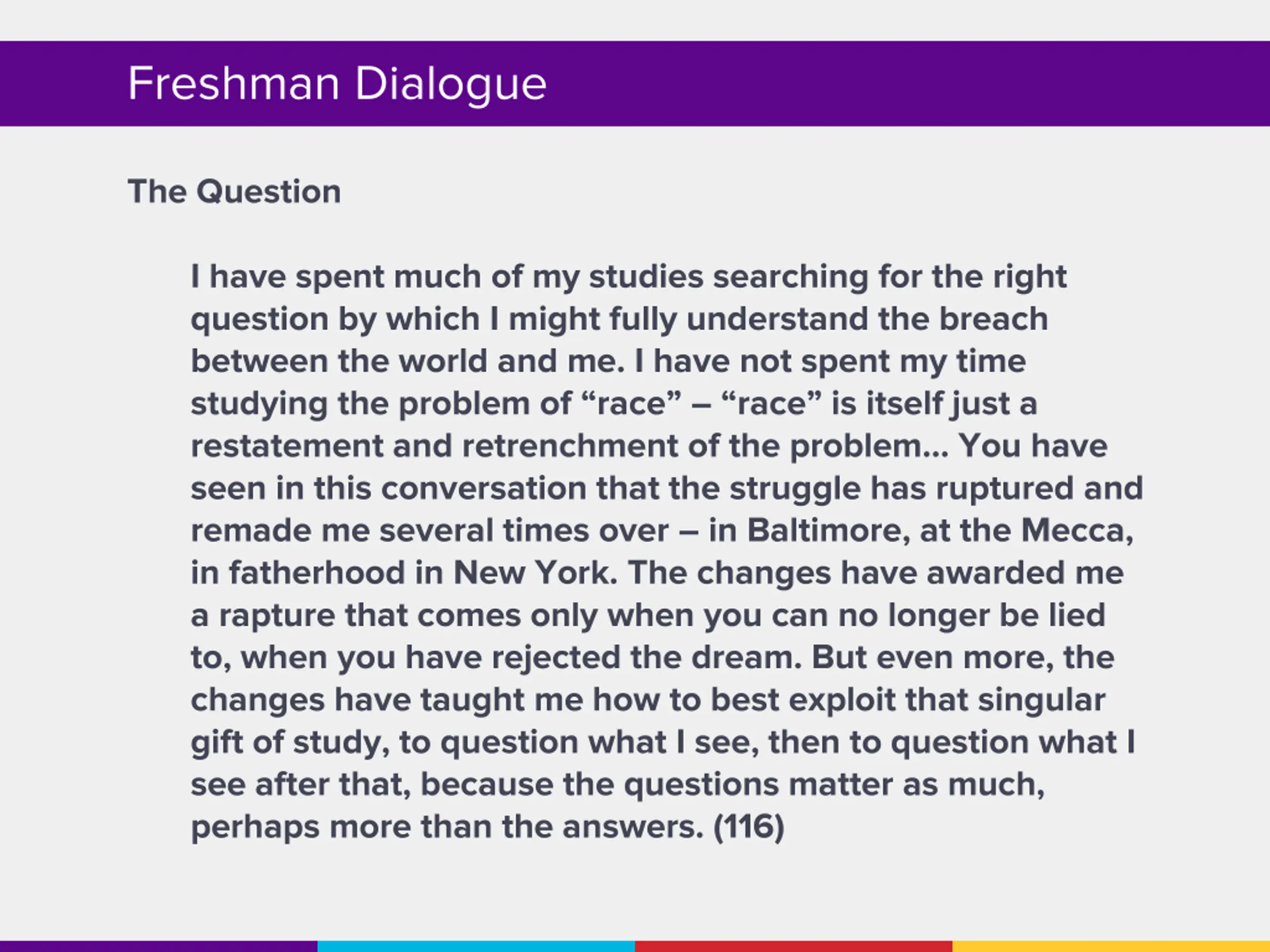 Freshman Dialogue

The Question

I have spent much of my studies searching for the right question by which I might fully understand the breach between the world and me. I have not spent my time studying the problem of “race” – “race” is itself just a restatement and retrenchment of the problem... You have seen in this conversation that the struggle has ruptured and remade me several times over – in Baltimore, at the Mecca, in fatherhood in New York. The changes have awarded me a rapture that comes only when you can no longer be lied to, when you have rejected the dream. But even more, the changes have taught me how to best exploit that singular gift of study, to question what I see, then to question what I see after that, because the questions matter as much, perhaps more than the answers. (116)